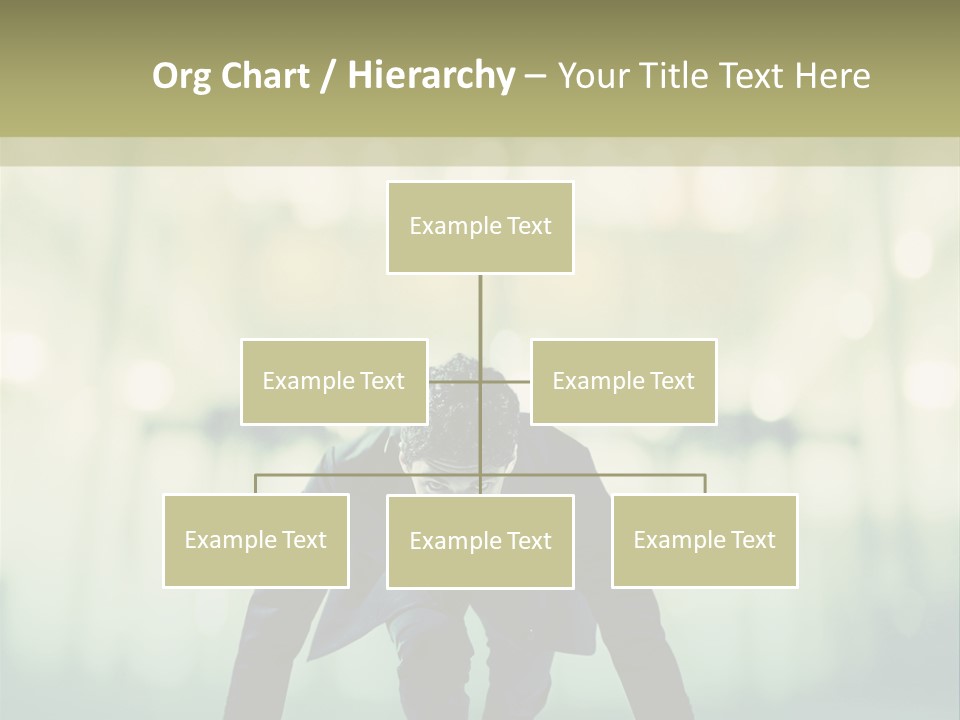 Org Chart / Hierarchy – Your Title Text Here

Example Text

Example Text

Example Text

Example Text

Example Text

Example Text